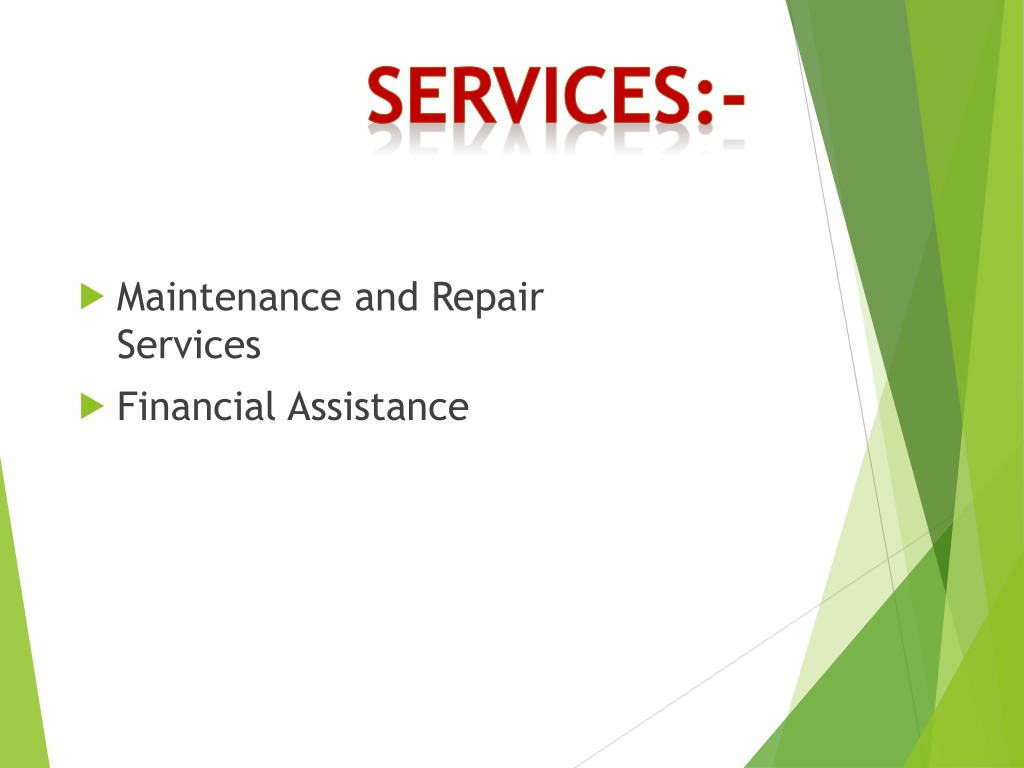 SERVICES:-

Maintenance and Repair Services

Financial Assistance